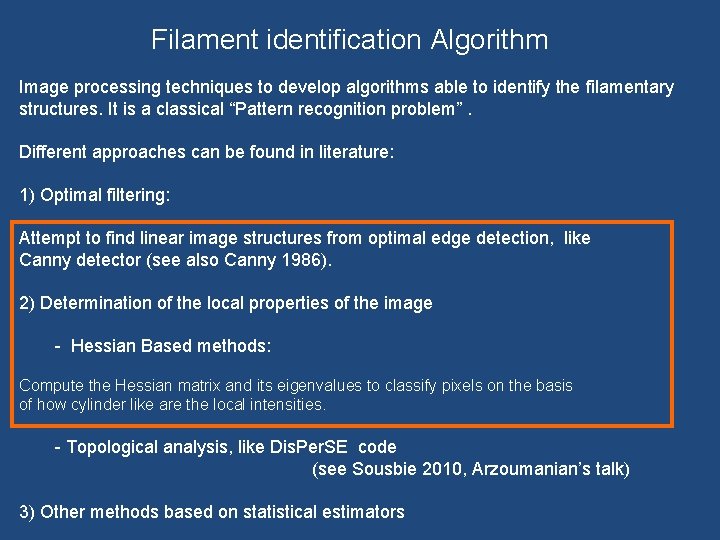 Filament identification Algorithm

Image processing techniques to develop algorithms able to identify the filamentary structures. It is a classical “Pattern recognition problem” .

Different approaches can be found in literature:

1) Optimal filtering:

Attempt to find linear image structures from optimal edge detection, like Canny detector (see also Canny 1986).

2) Determination of the local properties of the image

- Hessian Based methods:

Compute the Hessian matrix and its eigenvalues to classify pixels on the basis of how cylinder like are the local intensities.

- Topological analysis, like DisPerSE code
(see Sousbie 2010, Arzoumanian’s talk)

3) Other methods based on statistical estimators